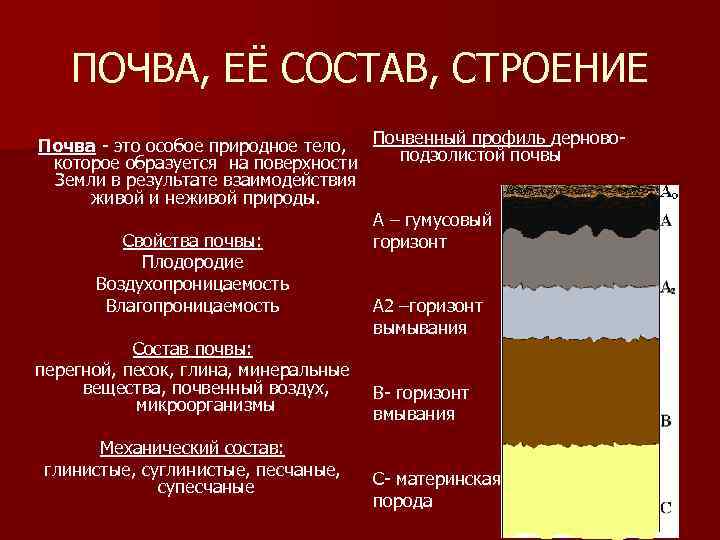 ПОЧВА, ЕЁ СОСТАВ, СТРОЕНИЕ

Почва - это особое природное тело, которое образуется на поверхности Земли в результате взаимодействия живой и неживой природы.

Свойства почвы:
Плодородие
Воздухопроницаемость
Влагопроницаемость

Состав почвы:
перегной, песок, глина, минеральные вещества, почвенный воздух, микроорганизмы

Механический состав:
глинистые, суглинистые, песчаные, супесчаные

Почвенный профиль дерново-подзолистой почвы

А – гумусовый горизонт

А2 –горизонт вымывания

В- горизонт вмывания

С- материнская порода

$A_0$
A
$A_2$
B
C